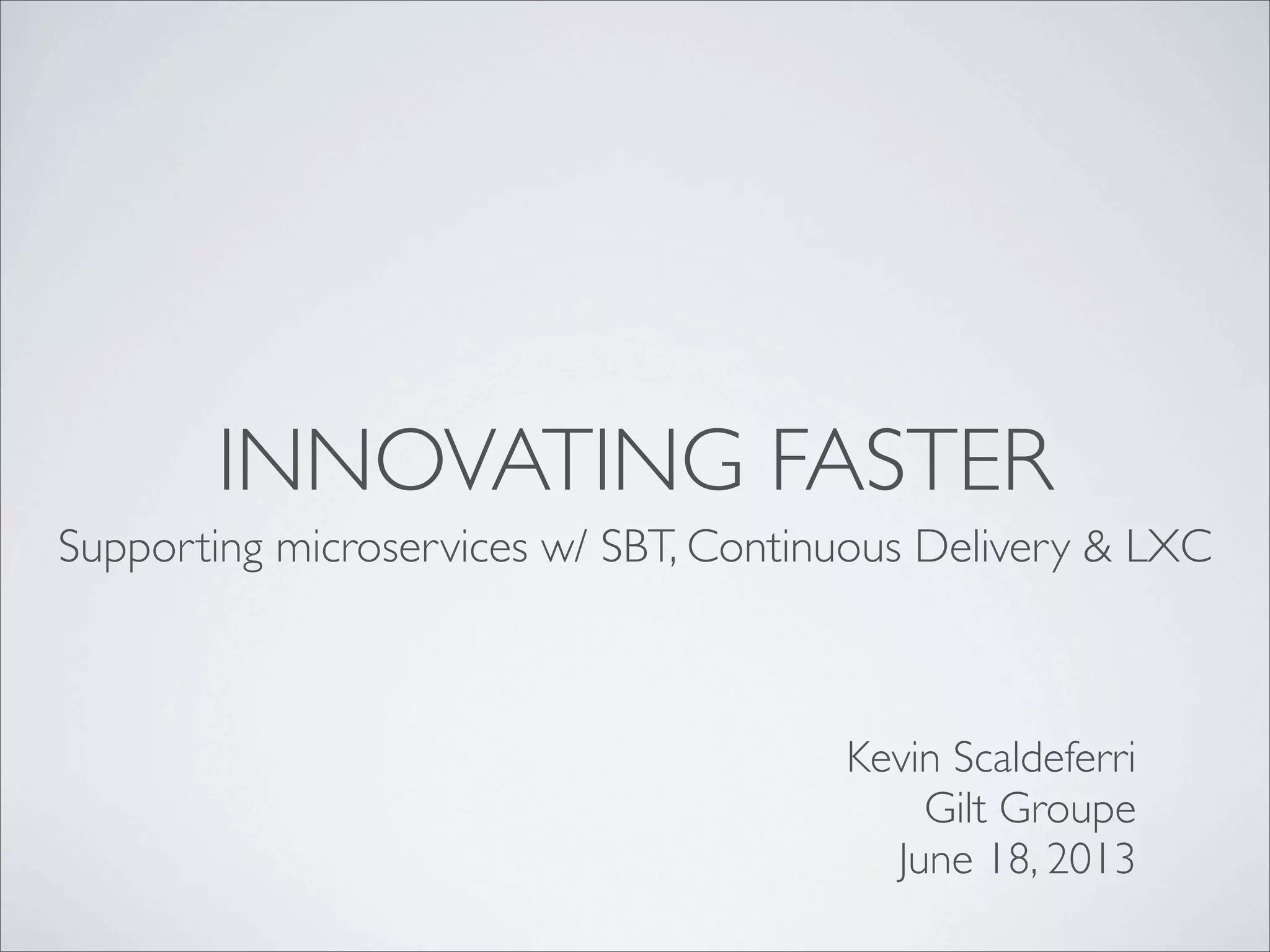 INNOVATING FASTER

Supporting microservices w/ SBT, Continuous Delivery & LXC

Kevin Scaldeferri
Gilt Groupe
June 18, 2013